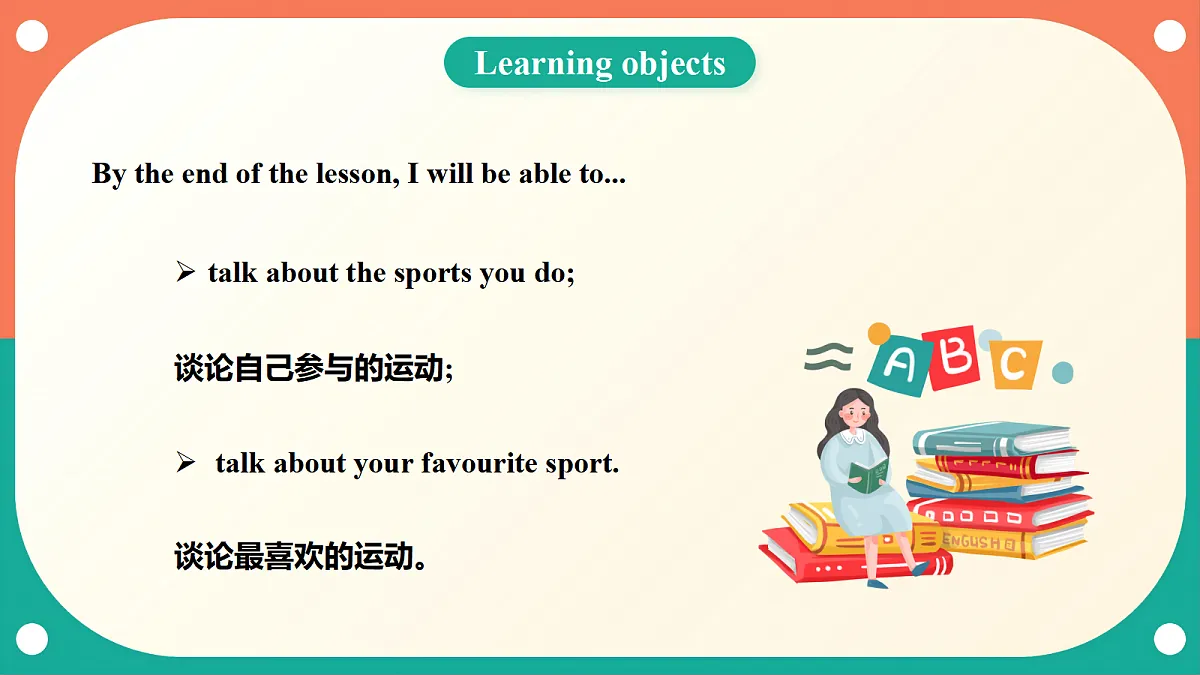 Learning objects

By the end of the lesson, I will be able to...

➢ talk about the sports you do;

谈论自己参与的运动;

➢ talk about your favourite sport.

谈论最喜欢的运动。

A B C

ENGLISH